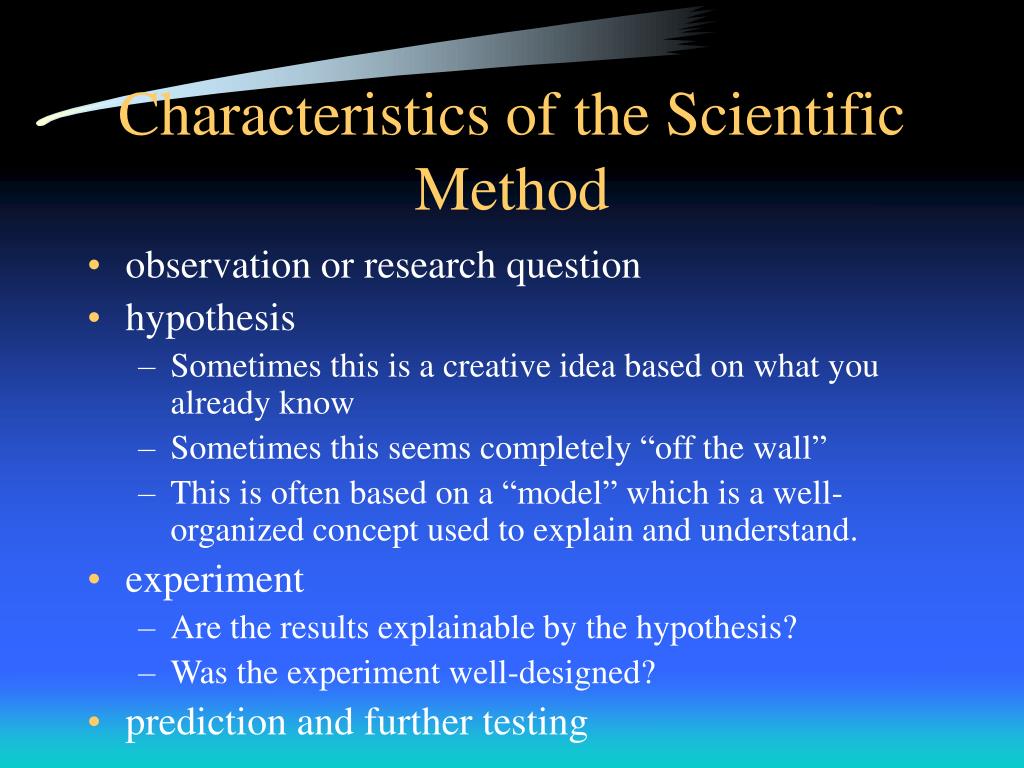 Characteristics of the Scientific Method

• observation or research question
• hypothesis
  – Sometimes this is a creative idea based on what you already know
  – Sometimes this seems completely “off the wall”
  – This is often based on a “model” which is a well-organized concept used to explain and understand.
• experiment
  – Are the results explainable by the hypothesis?
  – Was the experiment well-designed?
• prediction and further testing